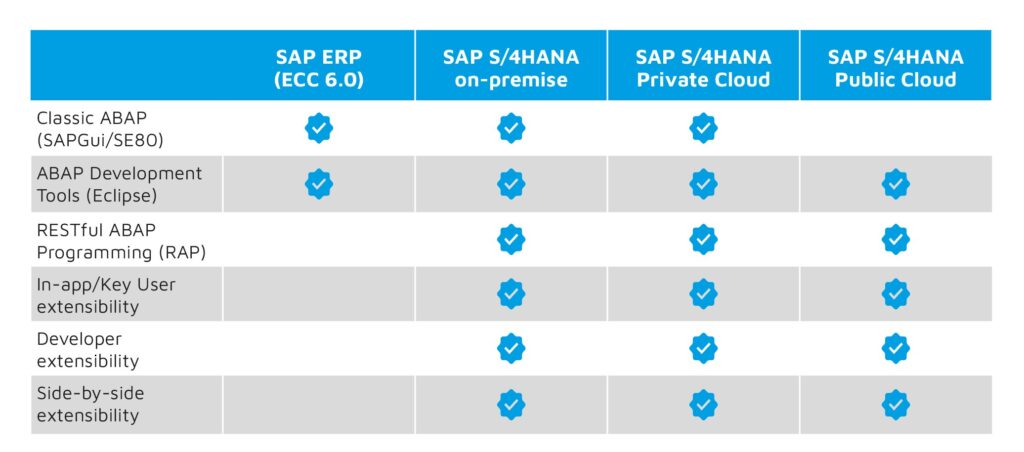 | | SAP ERP (ECC 6.0) | SAP S/4HANA on-premise | SAP S/4HANA Private Cloud | SAP S/4HANA Public Cloud |
|---|---|---|---|---|
| Classic ABAP (SAPGui/SE80) | ✓ | ✓ | ✓ | |
| ABAP Development Tools (Eclipse) | ✓ | ✓ | ✓ | ✓ |
| RESTful ABAP Programming (RAP) | | ✓ | ✓ | ✓ |
| In-app/Key User extensibility | | ✓ | ✓ | ✓ |
| Developer extensibility | | ✓ | ✓ | ✓ |
| Side-by-side extensibility | | ✓ | ✓ | ✓ |